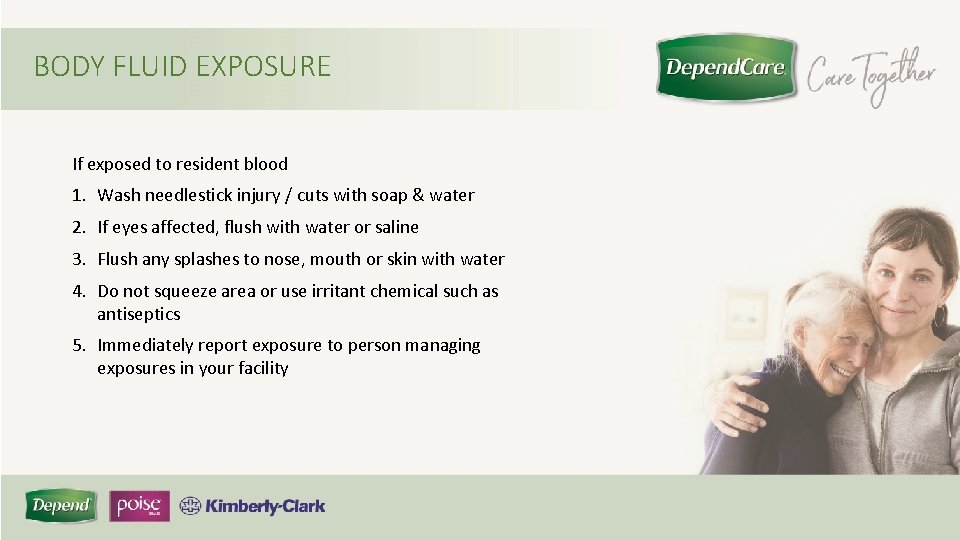 BODY FLUID EXPOSURE

DependCare. Care Together

If exposed to resident blood

1. Wash needlestick injury / cuts with soap & water
2. If eyes affected, flush with water or saline
3. Flush any splashes to nose, mouth or skin with water
4. Do not squeeze area or use irritant chemical such as antiseptics
5. Immediately report exposure to person managing exposures in your facility

Depend poise Kimberly-Clark